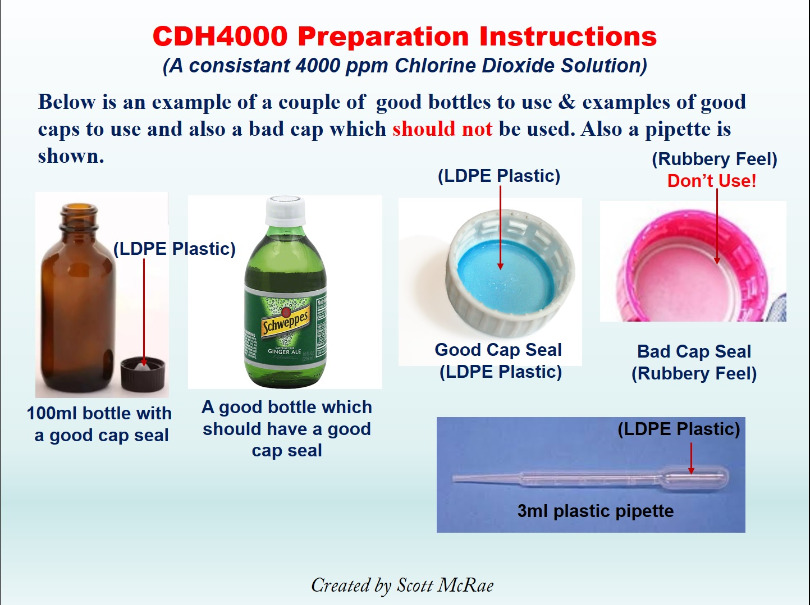 CDH4000 Preparation Instructions
(A consistant 4000 ppm Chlorine Dioxide Solution)

Below is an example of a couple of good bottles to use & examples of good caps to use and also a bad cap which should not be used. Also a pipette is shown.

(LDPE Plastic)

100ml bottle with a good cap seal

Schweppes
GINGER ALE

A good bottle which should have a good cap seal

(LDPE Plastic)

Good Cap Seal
(LDPE Plastic)

(Rubbery Feel)
Don't Use!

Bad Cap Seal
(Rubbery Feel)

(LDPE Plastic)

3ml plastic pipette

Created by Scott McRae